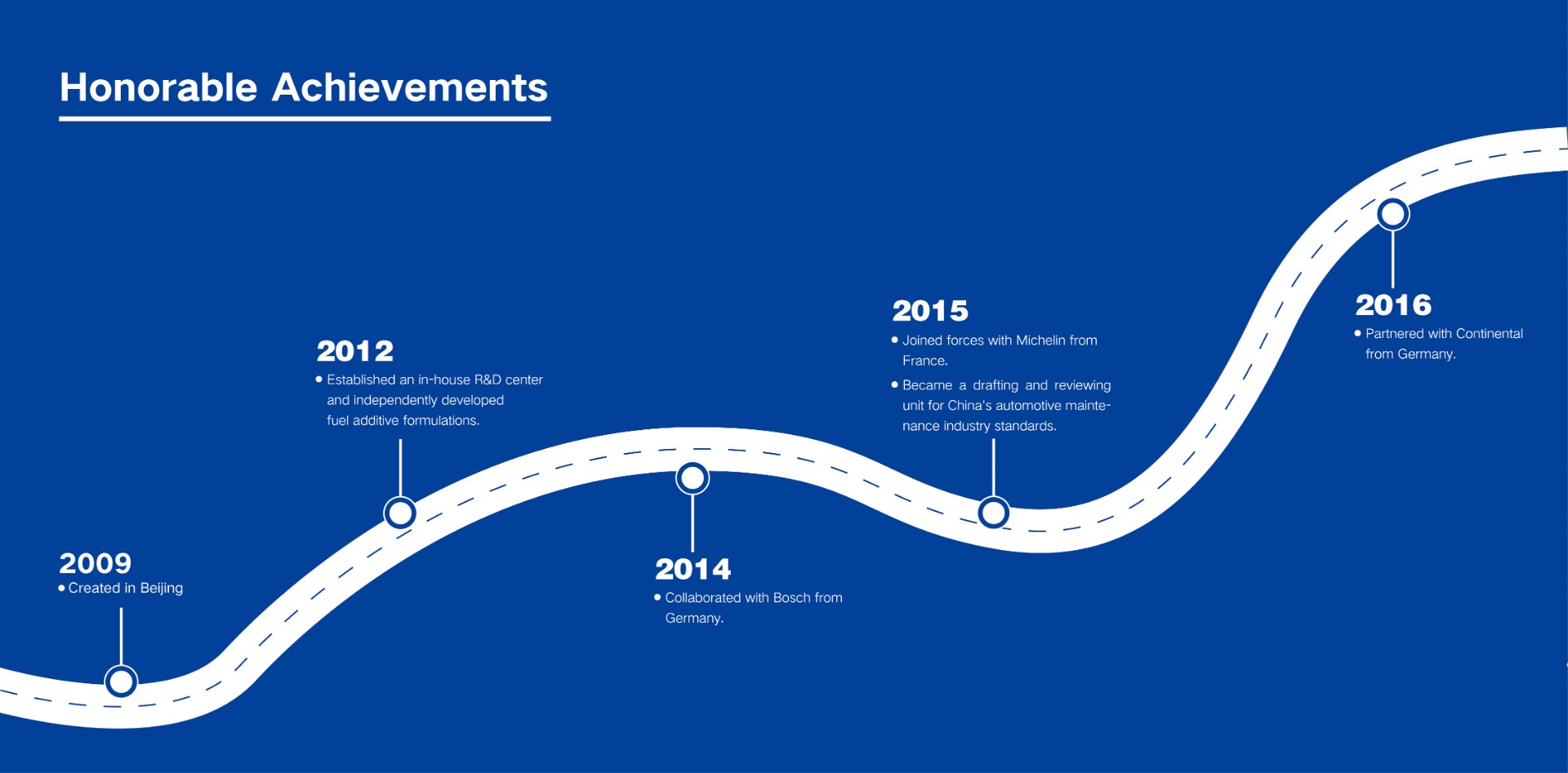 Honorable Achievements

2009
• Created in Beijing

2012
• Established an in-house R&D center and independently developed fuel additive formulations.

2014
• Collaborated with Bosch from Germany.

2015
• Joined forces with Michelin from France.
• Became a drafting and reviewing unit for China's automotive maintenance industry standards.

2016
• Partnered with Continental from Germany.